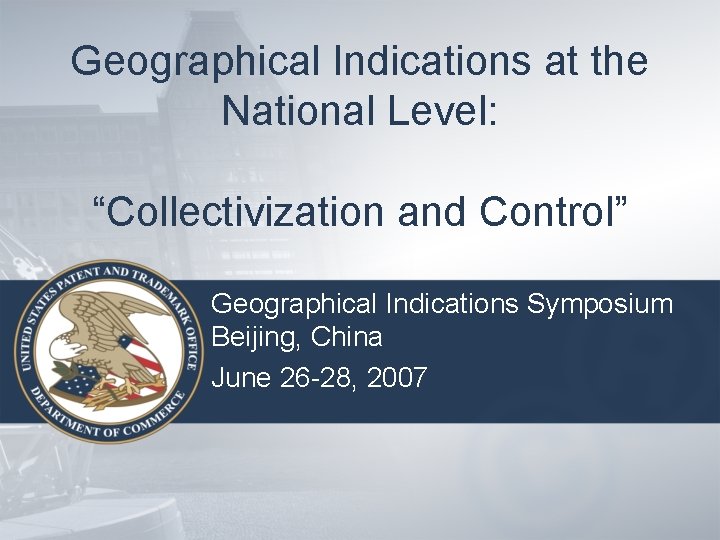 Geographical Indications at the National Level:

“Collectivization and Control”

UNITED STATES PATENT AND TRADEMARK OFFICE
DEPARTMENT OF COMMERCE

Geographical Indications Symposium
Beijing, China
June 26-28, 2007